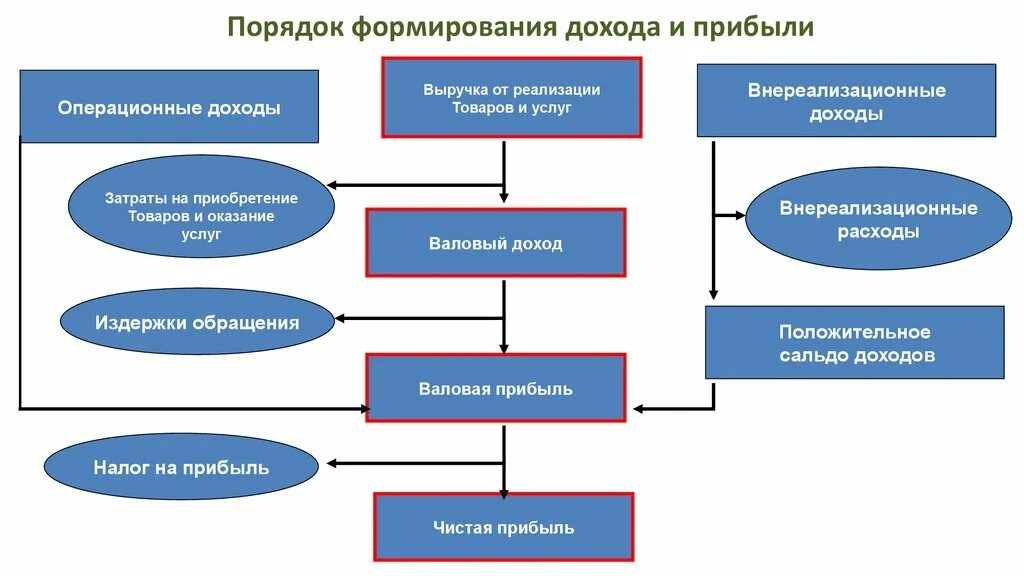 Порядок формирования дохода и прибыли

Операционные доходы

Выручка от реализации Товаров и услуг

Внереализационные доходы

Затраты на приобретение Товаров и оказание услуг

Валовый доход

Внереализационные расходы

Издержки обращения

Положительное сальдо доходов

Валовая прибыль

Налог на прибыль

Чистая прибыль